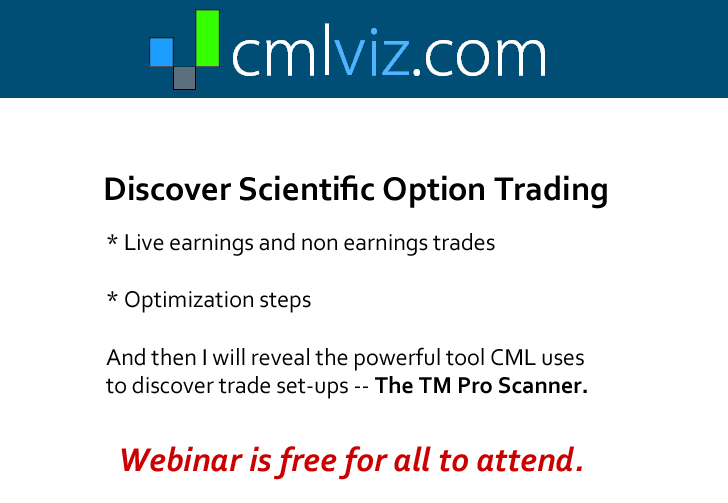 cmlviz.com

Discover Scientific Option Trading

* Live earnings and non earnings trades

* Optimization steps

And then I will reveal the powerful tool CML uses to discover trade set-ups -- The TM Pro Scanner.

Webinar is free for all to attend.